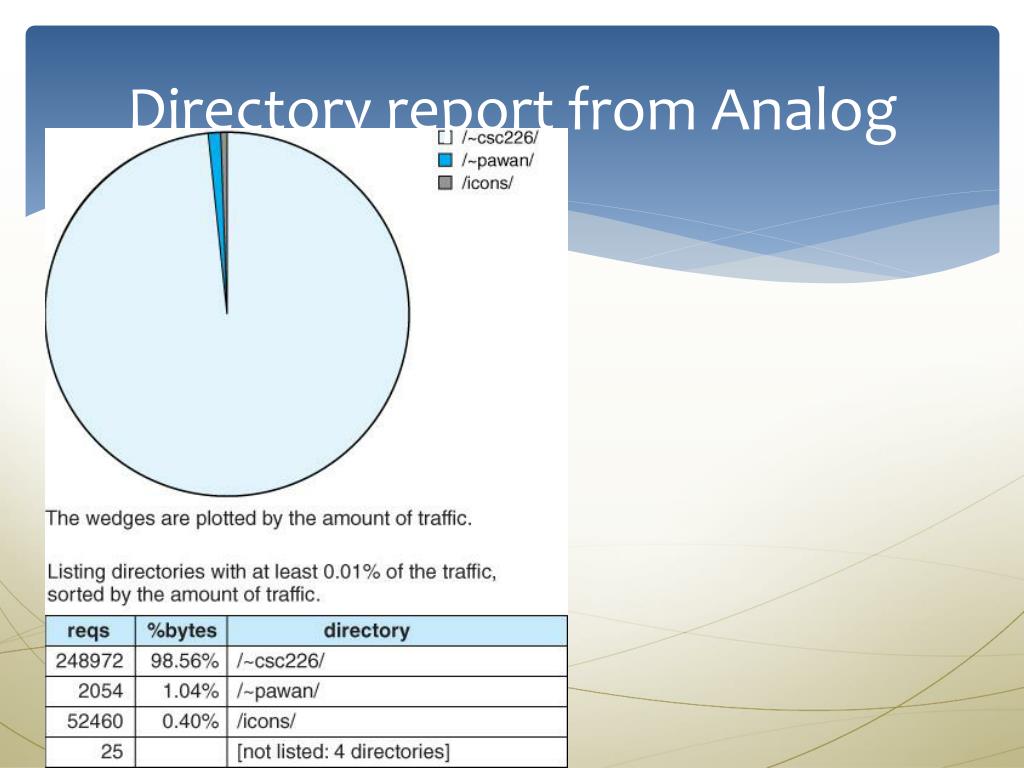 Directory report from Analog

/~csc226/
/~pawan/
/icons/

The wedges are plotted by the amount of traffic.

Listing directories with at least 0.01% of the traffic, sorted by the amount of traffic.

| reqs | %bytes | directory |
|---|---|---|
| 248972 | 98.56% | /~csc226/ |
| 2054 | 1.04% | /~pawan/ |
| 52460 | 0.40% | /icons/ |
| 25 | | [not listed: 4 directories] |